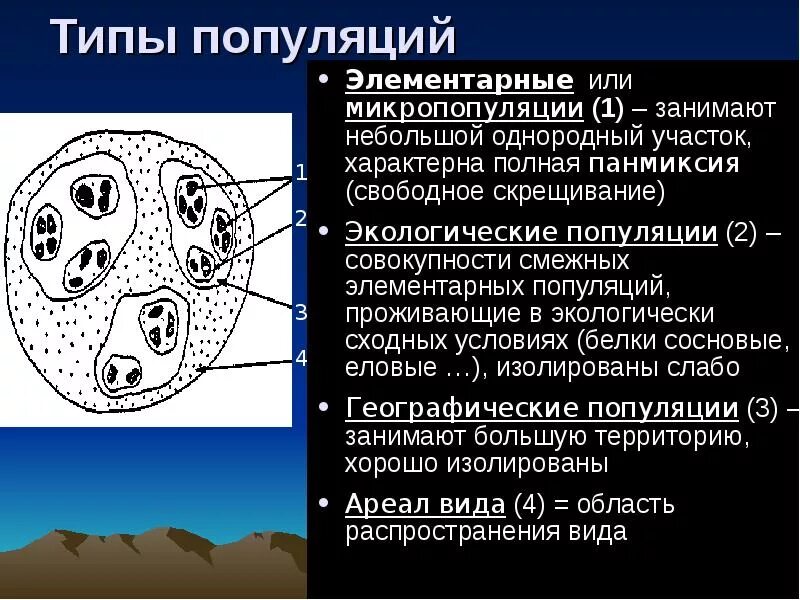 Типы популяций

1
2
3
4

• Элементарные или микропопуляции (1) – занимают небольшой однородный участок, характерна полная панмиксия (свободное скрещивание)

• Экологические популяции (2) – совокупности смежных элементарных популяций, проживающие в экологически сходных условиях (белки сосновые, еловые …), изолированы слабо

• Географические популяции (3) – занимают большую территорию, хорошо изолированы

• Ареал вида (4) = область распространения вида